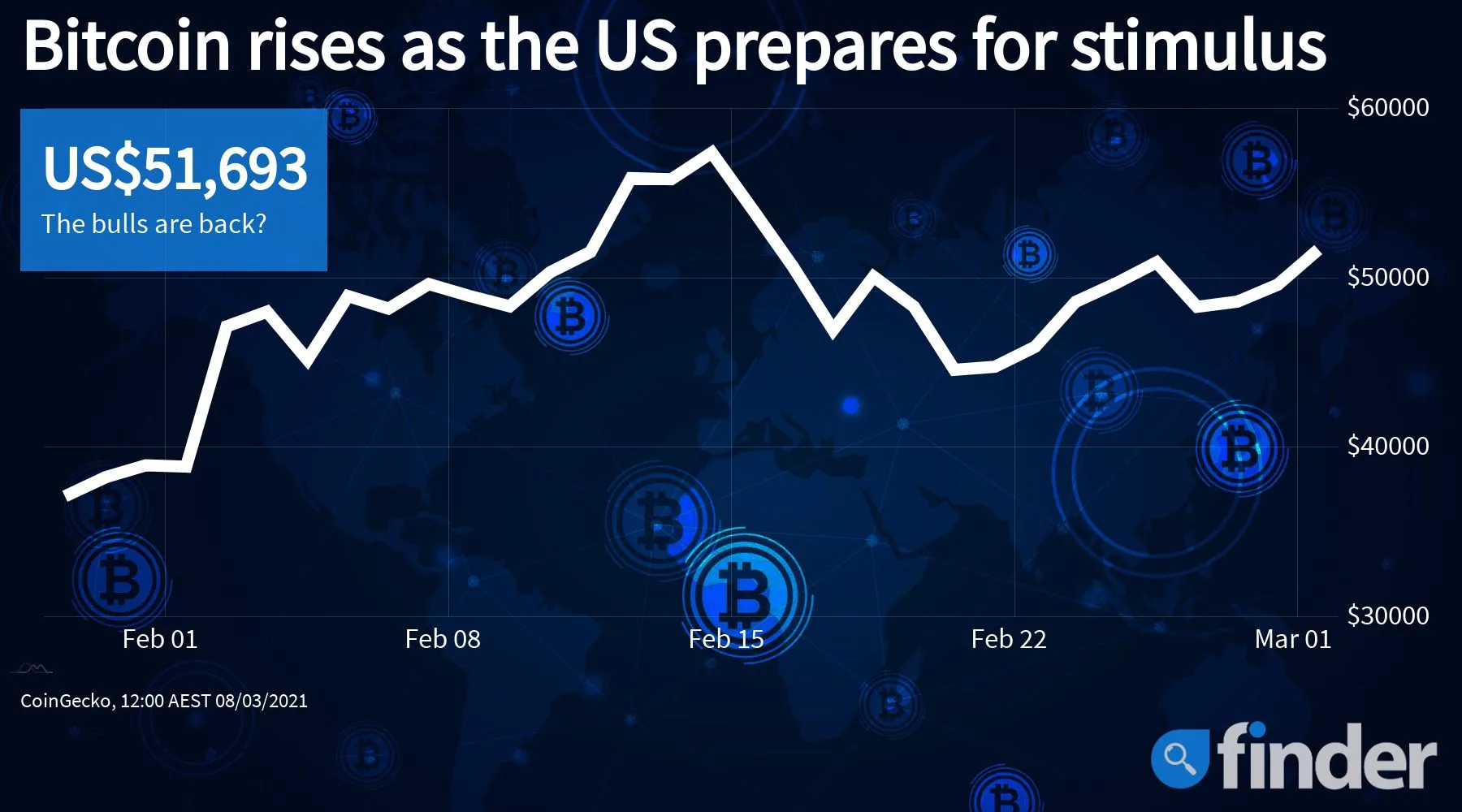 Bitcoin rises as the US prepares for stimulus

US$51,693

The bulls are back?

$60000
$50000
$40000
$30000

Feb 01
Feb 08
Feb 15
Feb 22
Mar 01

CoinGecko, 12:00 AEST 08/03/2021

finder